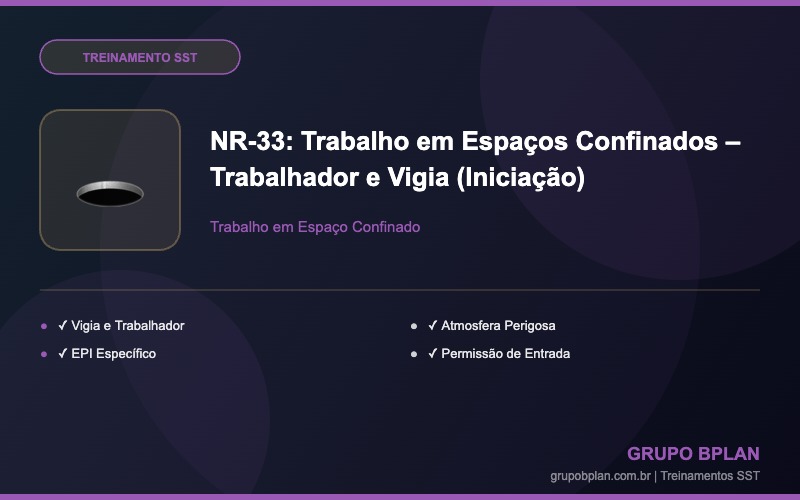 TREINAMENTO SST

NR-33: Trabalho em Espaços Confinados – Trabalhador e Vigia (Iniciação)

Trabalho em Espaço Confinado

- ✓ Vigia e Trabalhador
- ✓ EPI Específico

- ✓ Atmosfera Perigosa
- ✓ Permissão de Entrada

GRUPO BPLAN
grupobplan.com.br | Treinamentos SST